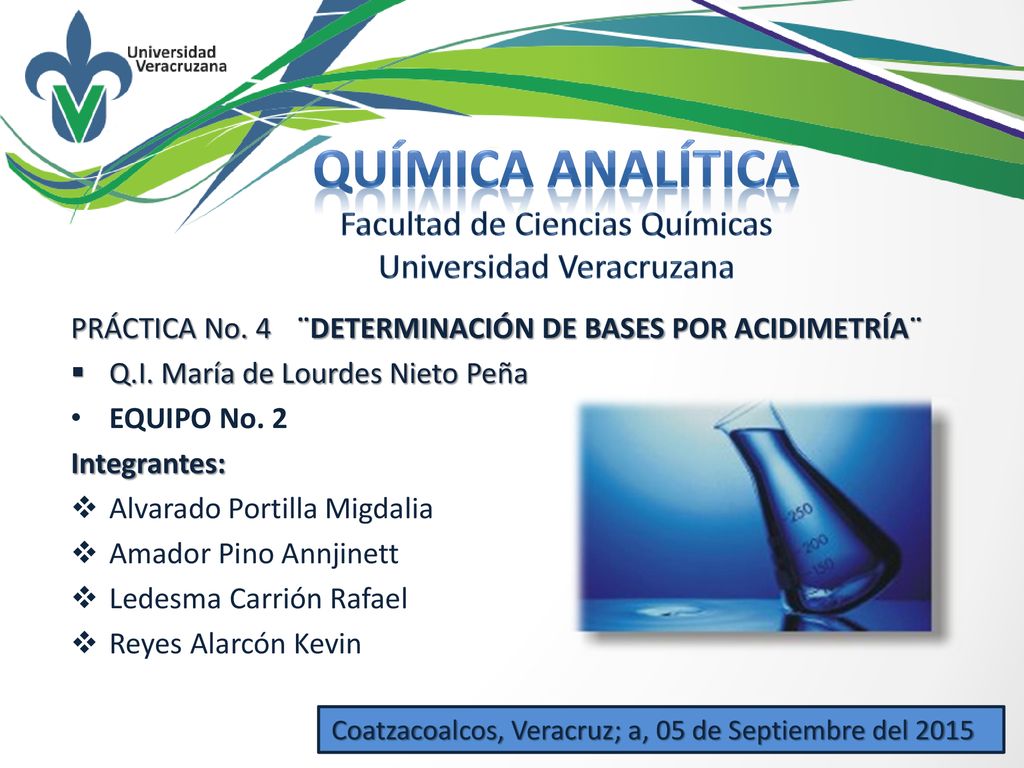 Universidad Veracruzana

QUÍMICA ANALÍTICA

Facultad de Ciencias Químicas
Universidad Veracruzana

PRÁCTICA No. 4 ¨DETERMINACIÓN DE BASES POR ACIDIMETRÍA¨

▪ Q.I. María de Lourdes Nieto Peña

• EQUIPO No. 2

Integrantes:

❖ Alvarado Portilla Migdalia
❖ Amador Pino Annjinett
❖ Ledesma Carrión Rafael
❖ Reyes Alarcón Kevin

250
200
150

Coatzacoalcos, Veracruz; a, 05 de Septiembre del 2015